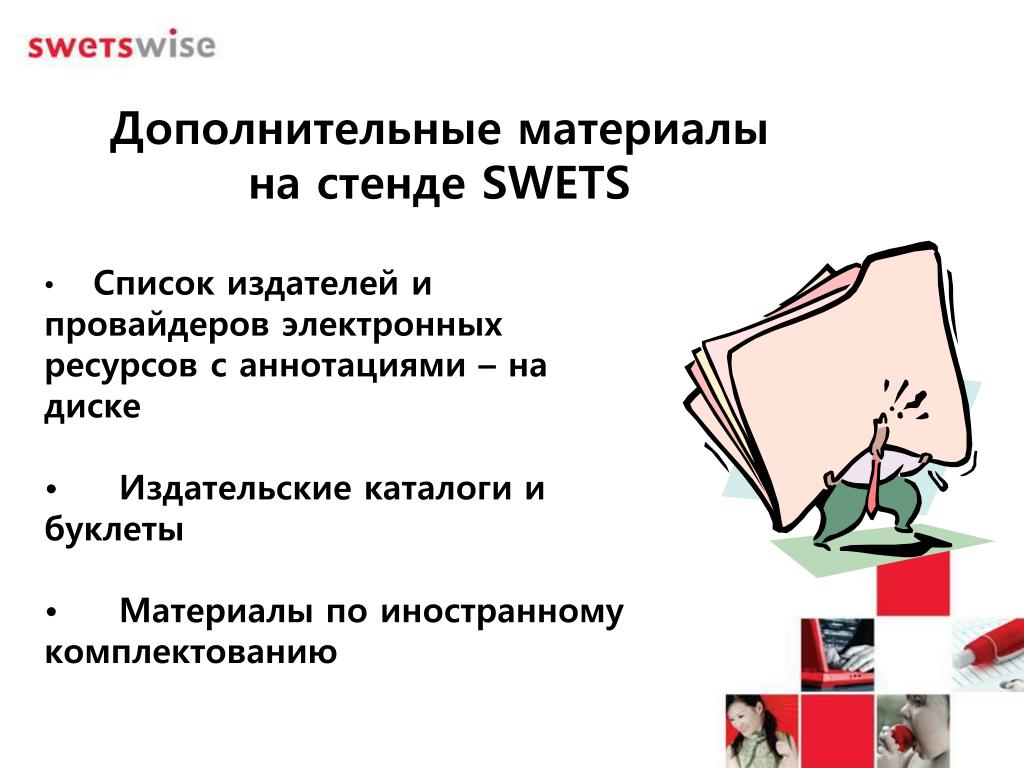 swetswise

Дополнительные материалы на стенде SWETS

• Список издателей и провайдеров электронных ресурсов с аннотациями – на диске

• Издательские каталоги и буклеты

• Материалы по иностранному комплектованию